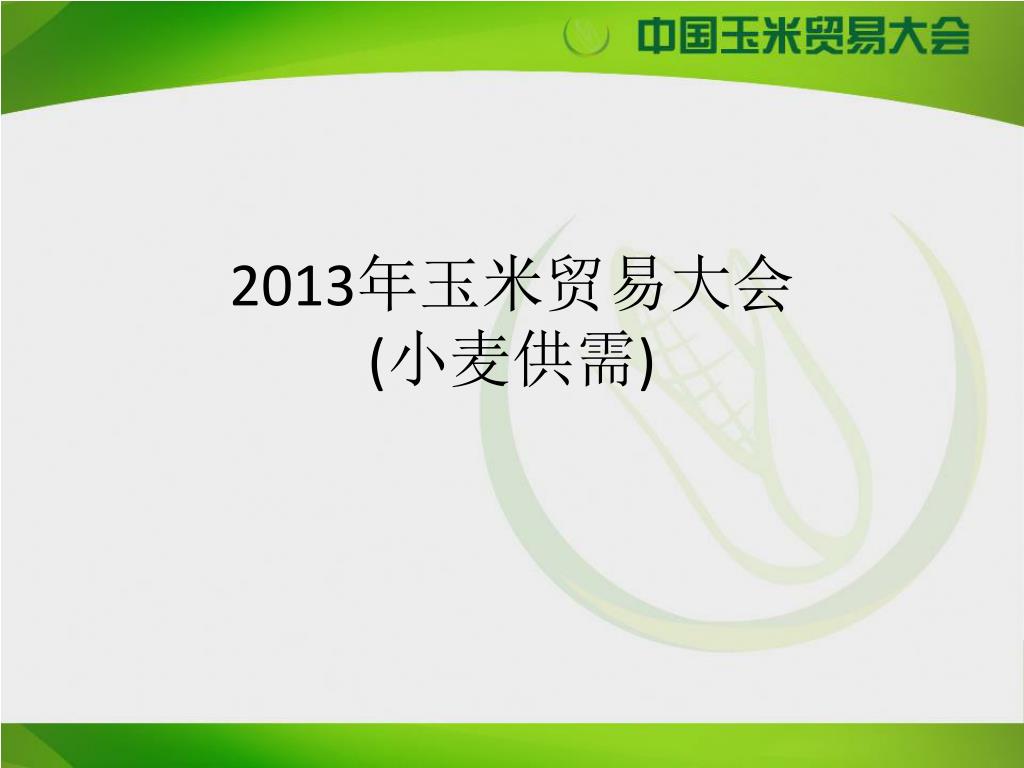 中国玉米贸易大会

2013年玉米贸易大会
(小麦供需)